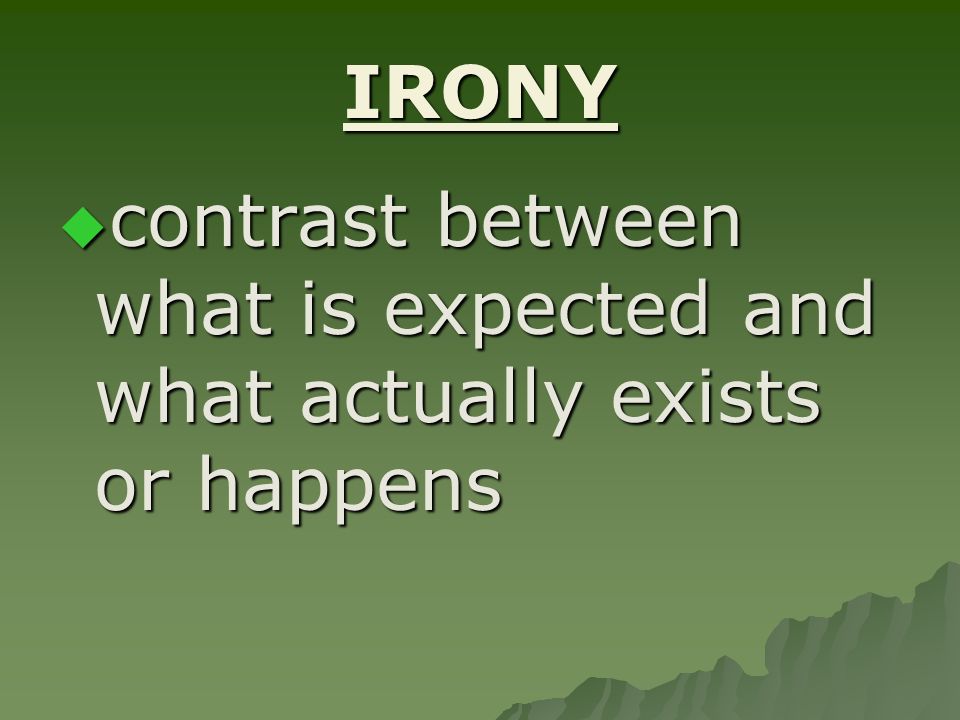 IRONY

contrast between what is expected and what actually exists or happens